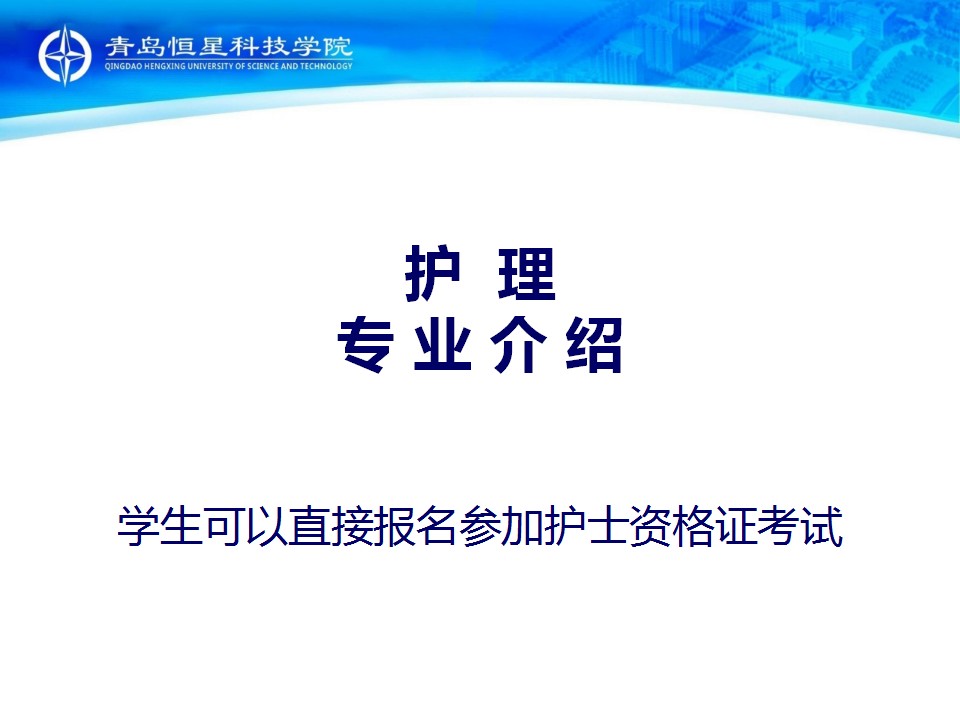 青岛恒星科技学院
QINGDAO HENGXING UNIVERSITY OF SCIENCE AND TECHNOLOGY

护 理
专 业 介 绍

学生可以直接报名参加护士资格证考试